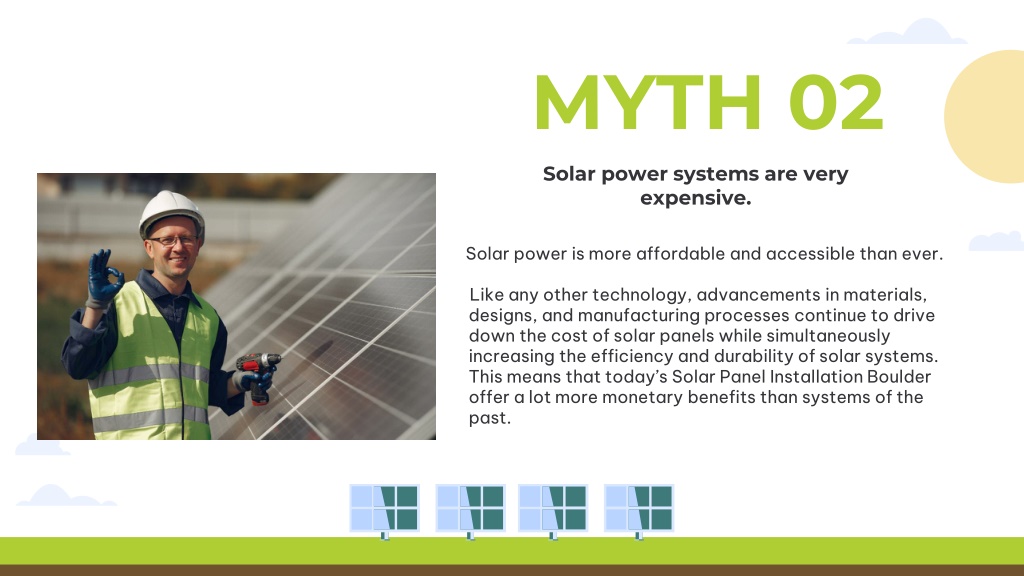 MYTH 02

Solar power systems are very expensive.

Solar power is more affordable and accessible than ever.

Like any other technology, advancements in materials, designs, and manufacturing processes continue to drive down the cost of solar panels while simultaneously increasing the efficiency and durability of solar systems. This means that today's Solar Panel Installation Boulder offer a lot more monetary benefits than systems of the past.